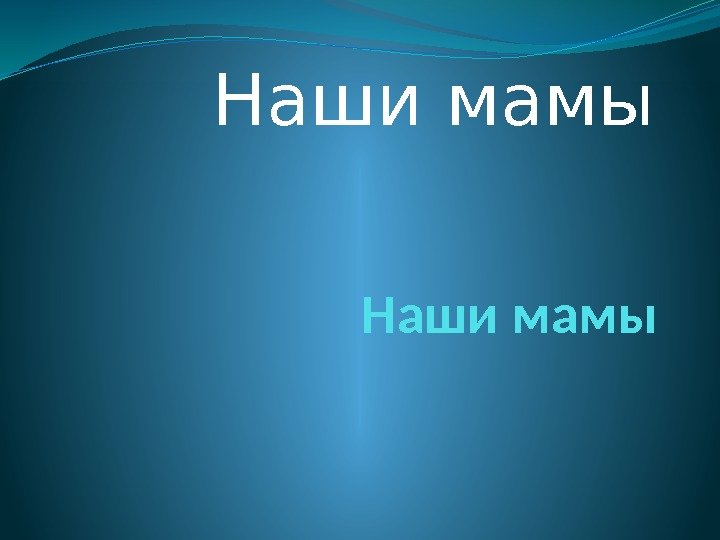 Наши мамы

Наши мамы